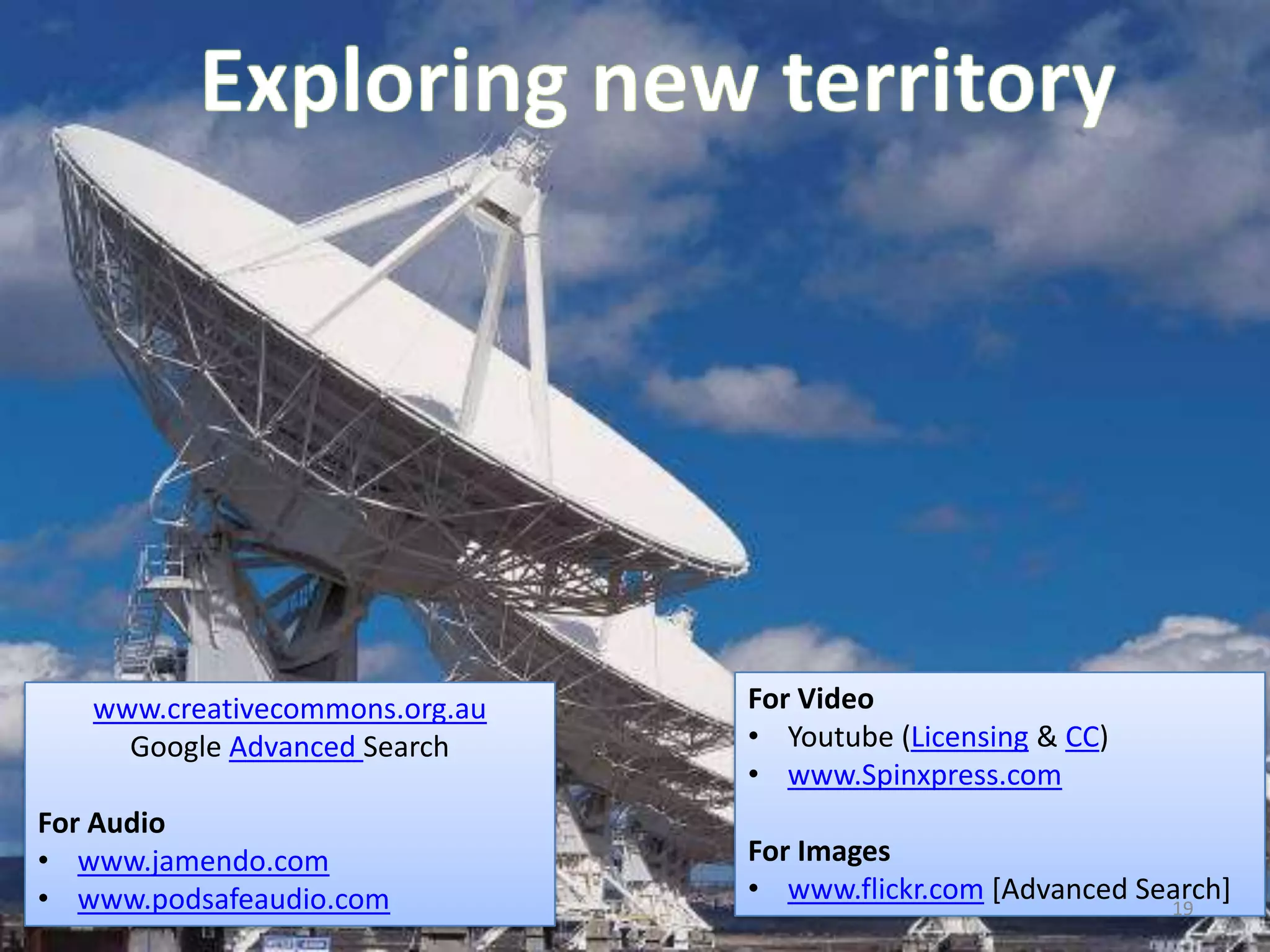 Exploring new territory

www.creativecommons.org.au
Google Advanced Search

For Audio
• www.jamendo.com
• www.podsafeaudio.com

For Video
• Youtube (Licensing & CC)
• www.Spinxpress.com

For Images
• www.flickr.com [Advanced Search]

19